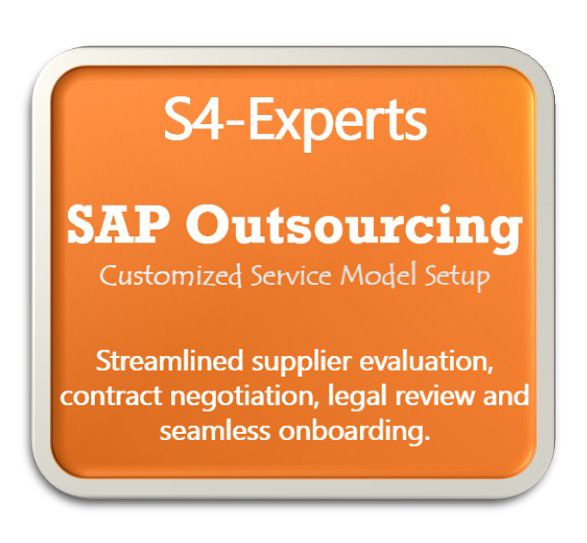 S4-Experts

SAP Outsourcing

Customized Service Model Setup

Streamlined supplier evaluation, contract negotiation, legal review and seamless onboarding.